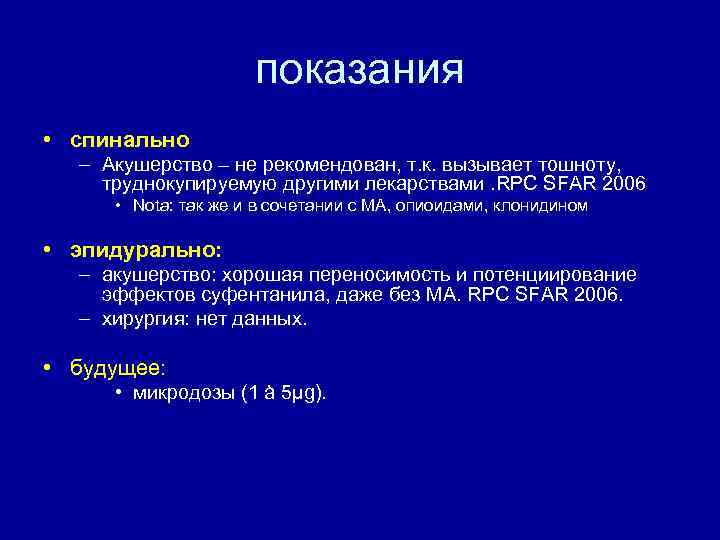 показания

• спинально
– Акушерство – не рекомендован, т.к. вызывает тошноту, труднокупируемую другими лекарствами .RPC SFAR 2006
• Nota: так же и в сочетании с МА, опиоидами, клонидином

• эпидурально:
– акушерство: хорошая переносимость и потенциирование эффектов суфентанила, даже без МА. RPC SFAR 2006.
– хирургия: нет данных.

• будущее:
• микродозы (1 à 5μg).